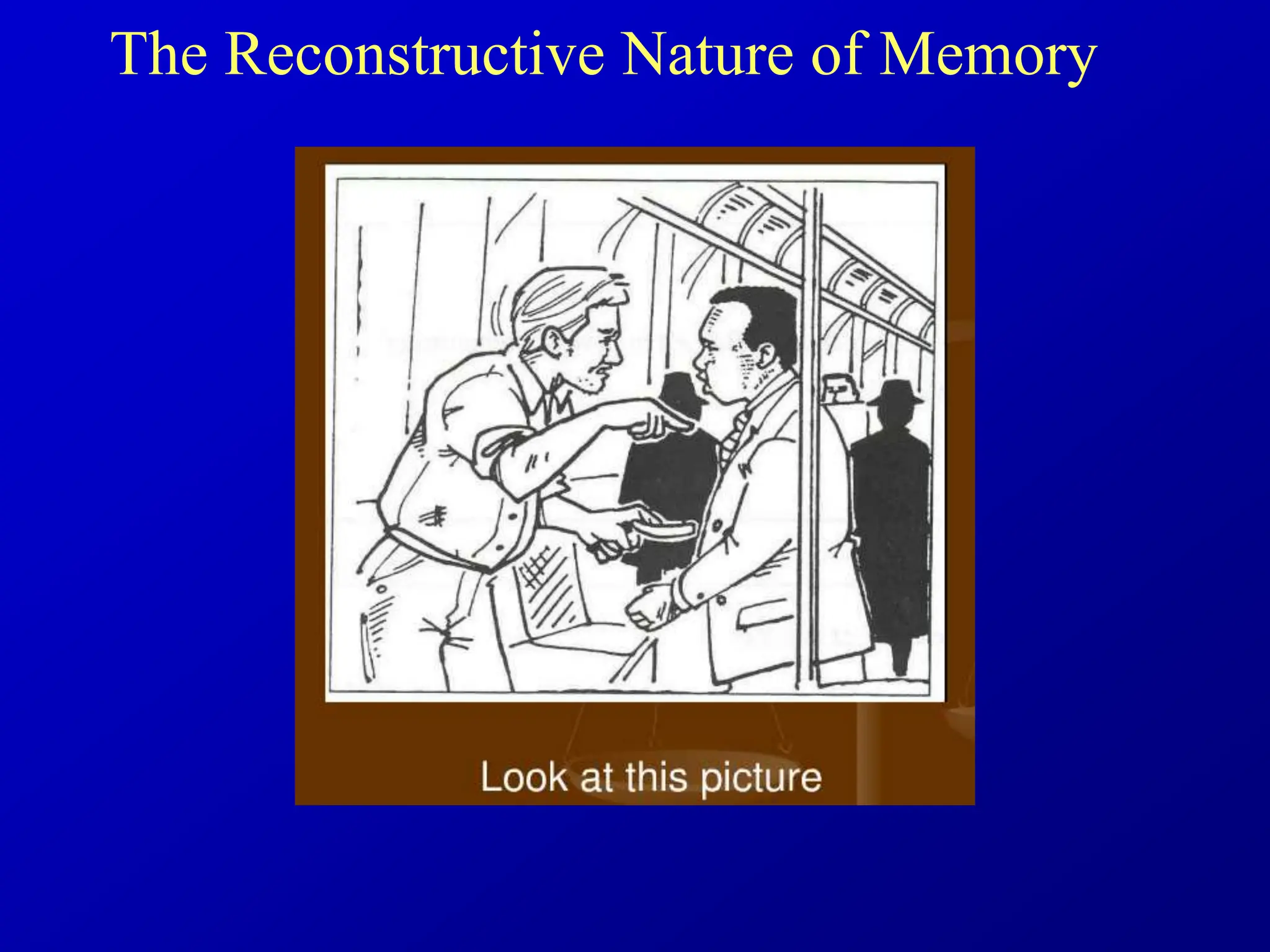 The Reconstructive Nature of Memory

Look at this picture